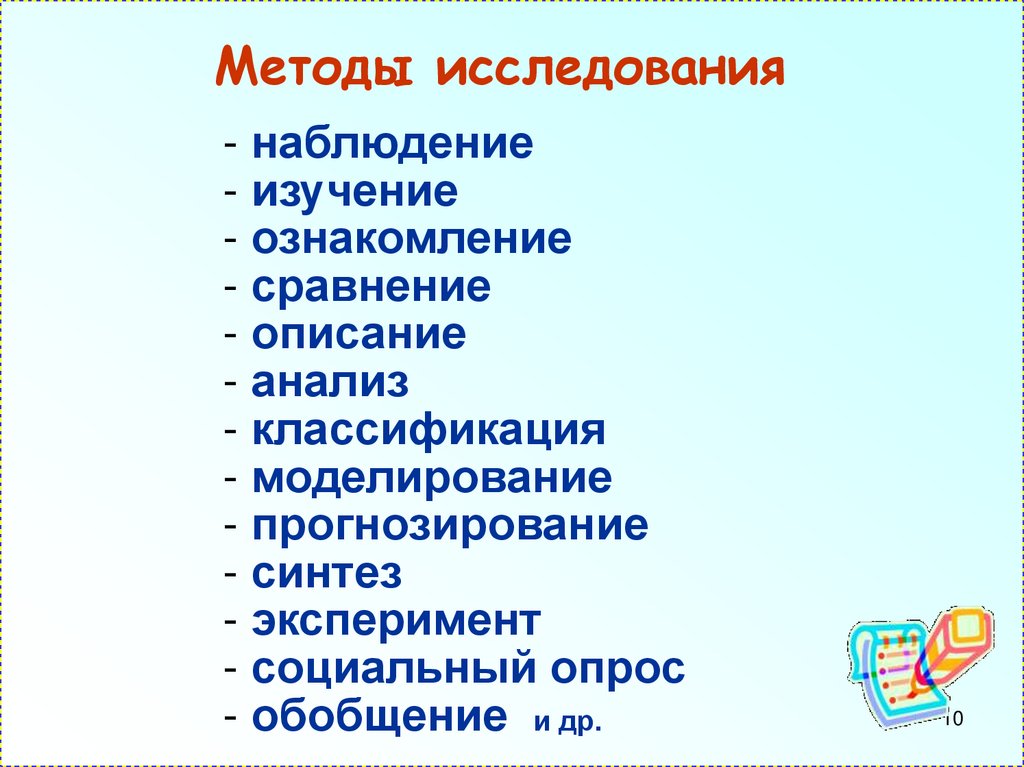 Методы исследования

- наблюдение
- изучение
- ознакомление
- сравнение
- описание
- анализ
- классификация
- моделирование
- прогнозирование
- синтез
- эксперимент
- социальный опрос
- обобщение и др.

10